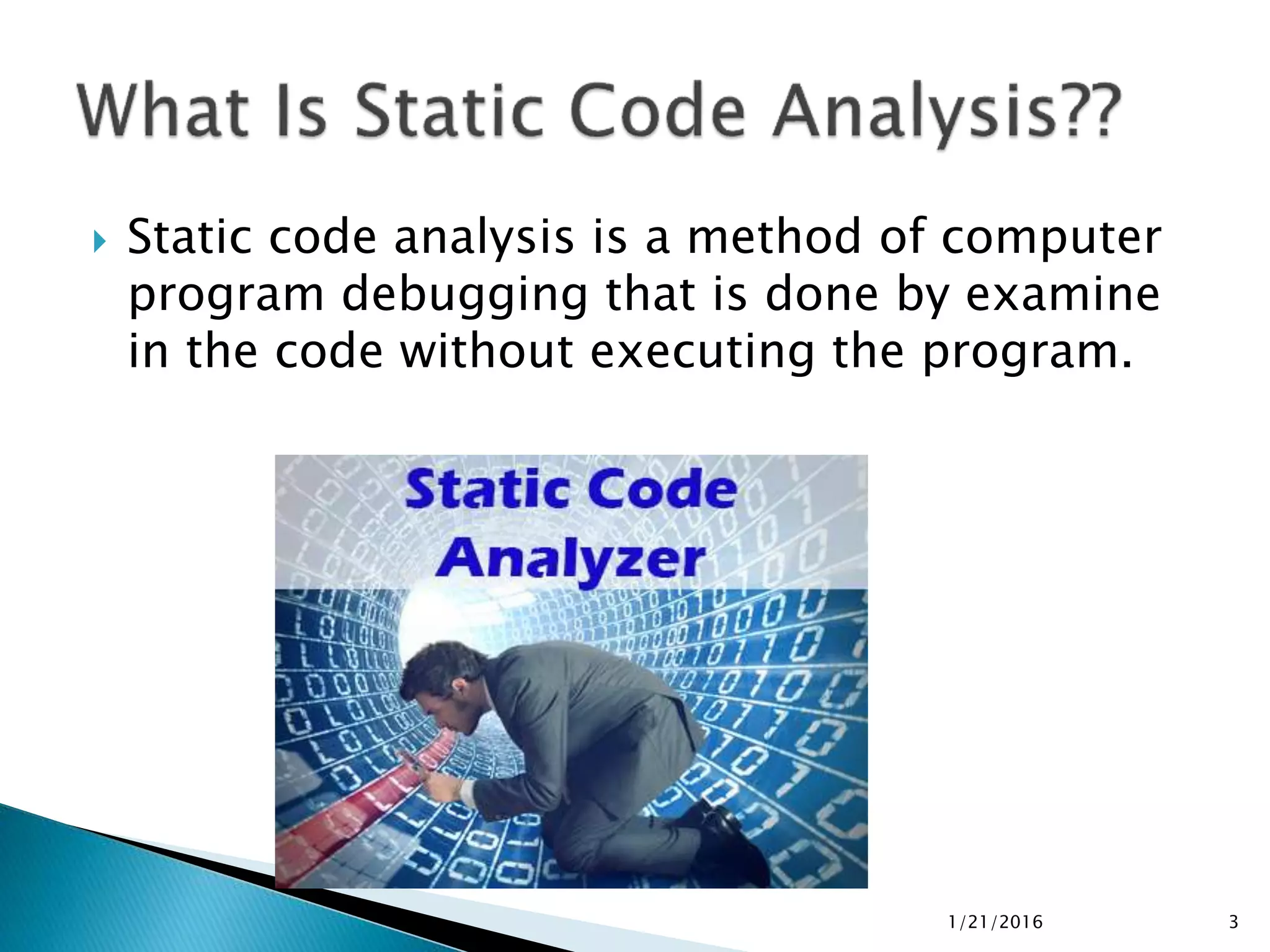 What Is Static Code Analysis??

Static code analysis is a method of computer program debugging that is done by examine in the code without executing the program.

Static Code Analyzer

1/21/2016

3